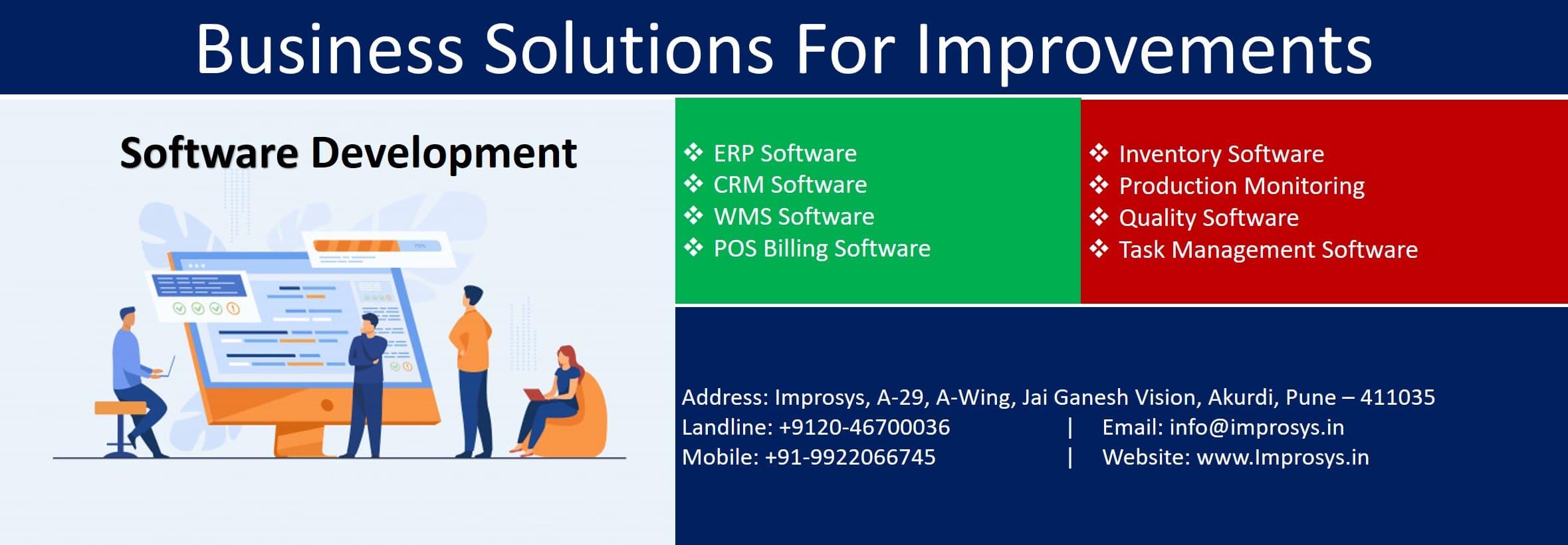 Business Solutions For Improvements

Software Development

❖ ERP Software
❖ CRM Software
❖ WMS Software
❖ POS Billing Software

❖ Inventory Software
❖ Production Monitoring
❖ Quality Software
❖ Task Management Software

Address: Improsys, A-29, A-Wing, Jai Ganesh Vision, Akurdi, Pune – 411035
Landline: +9120-46700036 | Email: info@improsys.in
Mobile: +91-9922066745 | Website: www.Improsys.in